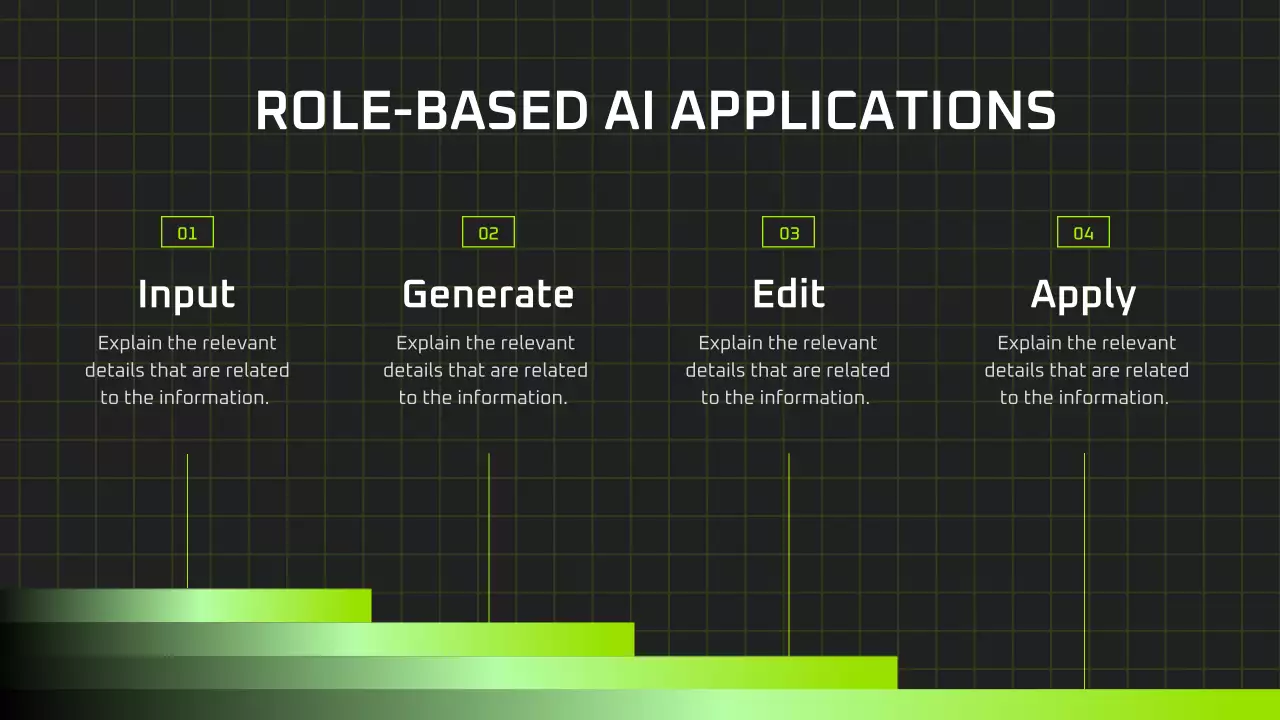 ROLE-BASED AI APPLICATIONS

01

Input

Explain the relevant details that are related to the information.

02

Generate

Explain the relevant details that are related to the information.

03

Edit

Explain the relevant details that are related to the information.

04

Apply

Explain the relevant details that are related to the information.